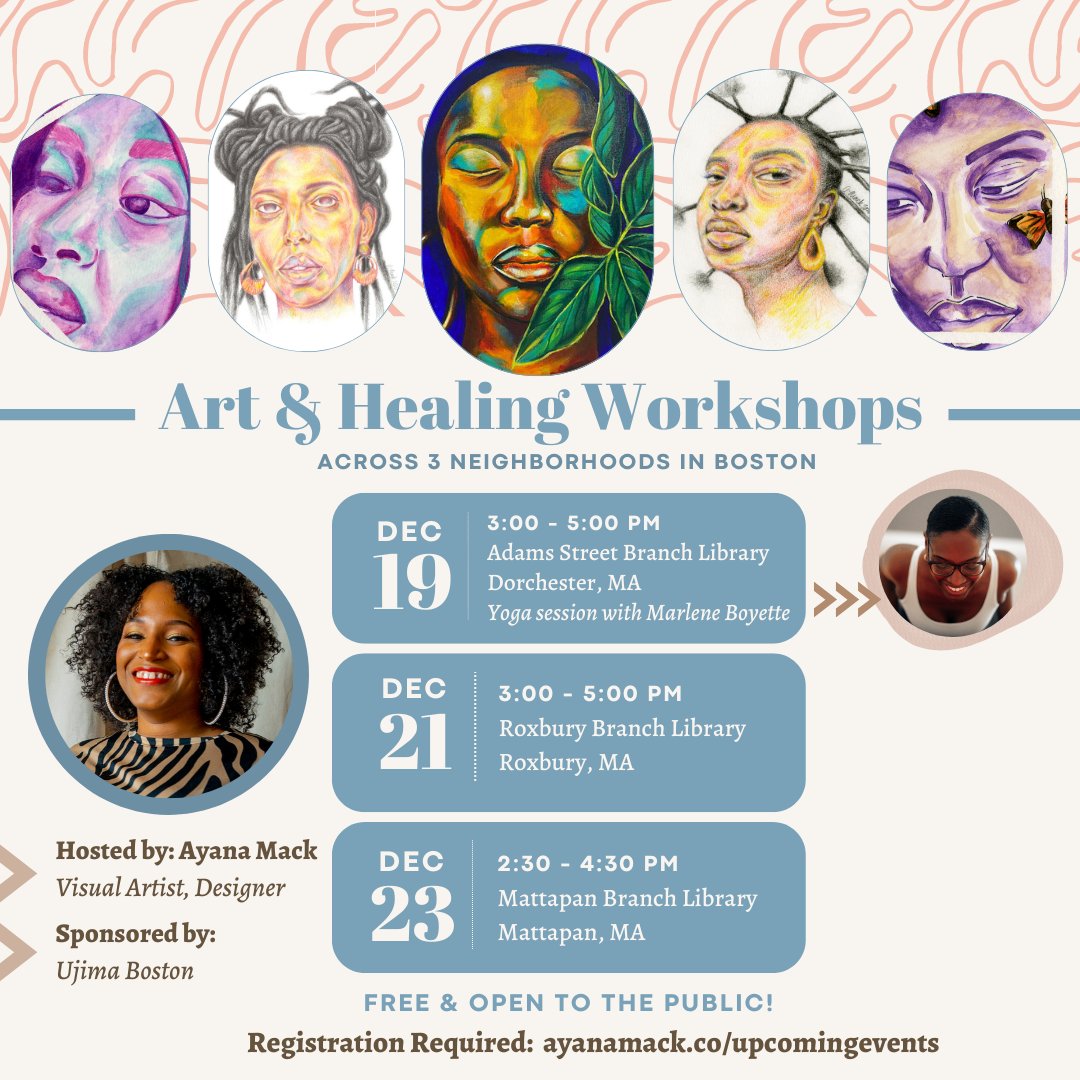 Art & Healing Workshops

ACROSS 3 NEIGHBORHOODS IN BOSTON

DEC 19
3:00 - 5:00 PM
Adams Street Branch Library
Dorchester, MA
Yoga session with Marlene Boyette

DEC 21
3:00 - 5:00 PM
Roxbury Branch Library
Roxbury, MA

DEC 23
2:30 - 4:30 PM
Mattapan Branch Library
Mattapan, MA

Hosted by: Ayana Mack
Visual Artist, Designer

Sponsored by:
Ujima Boston

FREE & OPEN TO THE PUBLIC!

Registration Required: ayanamack.co/upcomingevents